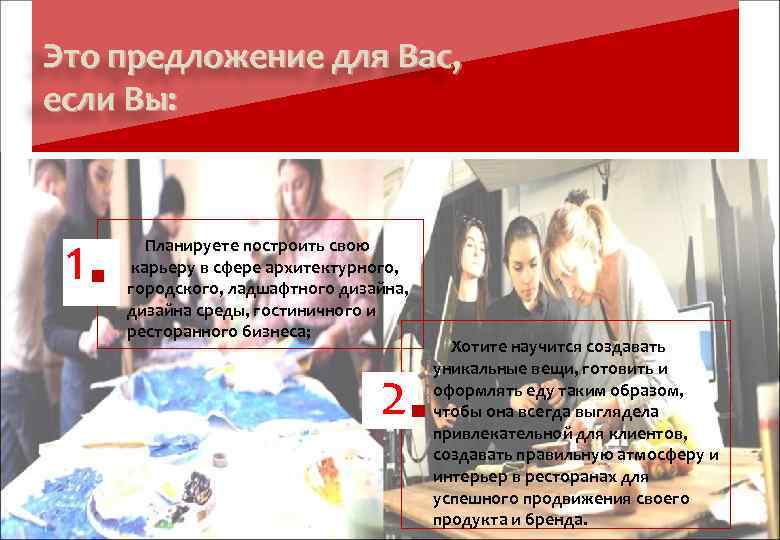 Это предложение для Вас, если Вы:

1. Планируете построить свою карьеру в сфере архитектурного, городского, ладшафтного дизайна, дизайна среды, гостиничного и ресторанного бизнеса;

2. Хотите научится создавать уникальные вещи, готовить и оформлять еду таким образом, чтобы она всегда выглядела привлекательной для клиентов, создавать правильную атмосферу и интерьер в ресторанах для успешного продвижения своего продукта и бренда.